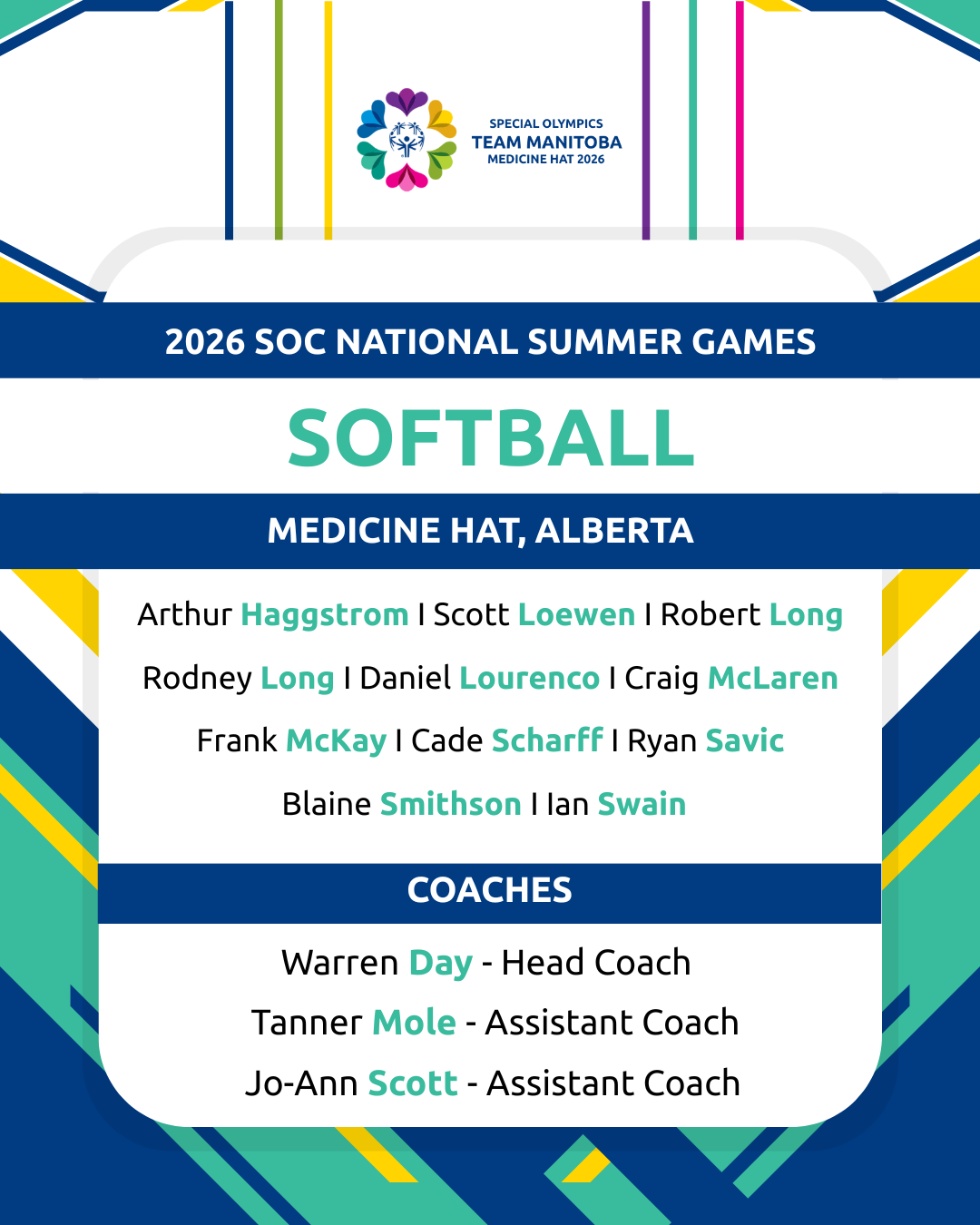 SPECIAL OLYMPICS
TEAM MANITOBA
MEDICINE HAT 2026

2026 SOC NATIONAL SUMMER GAMES

SOFTBALL

MEDICINE HAT, ALBERTA

Arthur Haggstrom I Scott Loewen I Robert Long

Rodney Long I Daniel Lourenco I Craig McLaren

Frank McKay I Cade Scharff I Ryan Savic

Blaine Smithson I Ian Swain

COACHES

Warren Day - Head Coach

Tanner Mole - Assistant Coach

Jo-Ann Scott - Assistant Coach